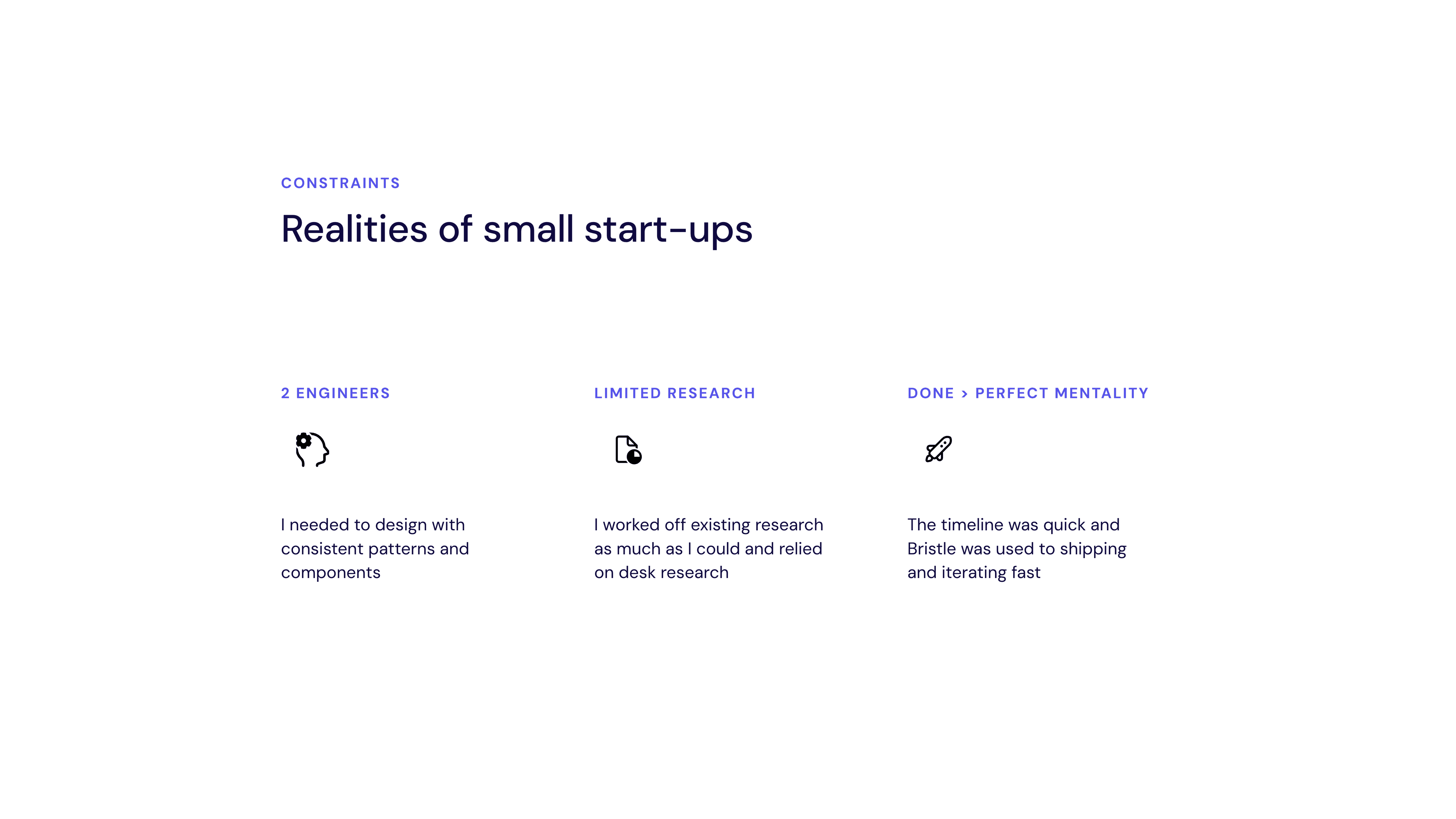 CONSTRAINTS

Realities of small start-ups

2 ENGINEERS

I needed to design with consistent patterns and components

LIMITED RESEARCH

I worked off existing research as much as I could and relied on desk research

DONE > PERFECT MENTALITY

The timeline was quick and Bristle was used to shipping and iterating fast